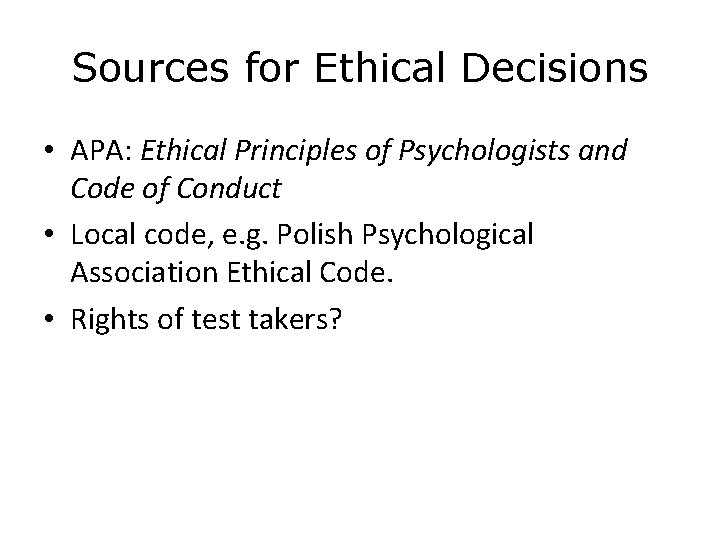 Sources for Ethical Decisions

• APA: Ethical Principles of Psychologists and Code of Conduct

• Local code, e.g. Polish Psychological Association Ethical Code.

• Rights of test takers?